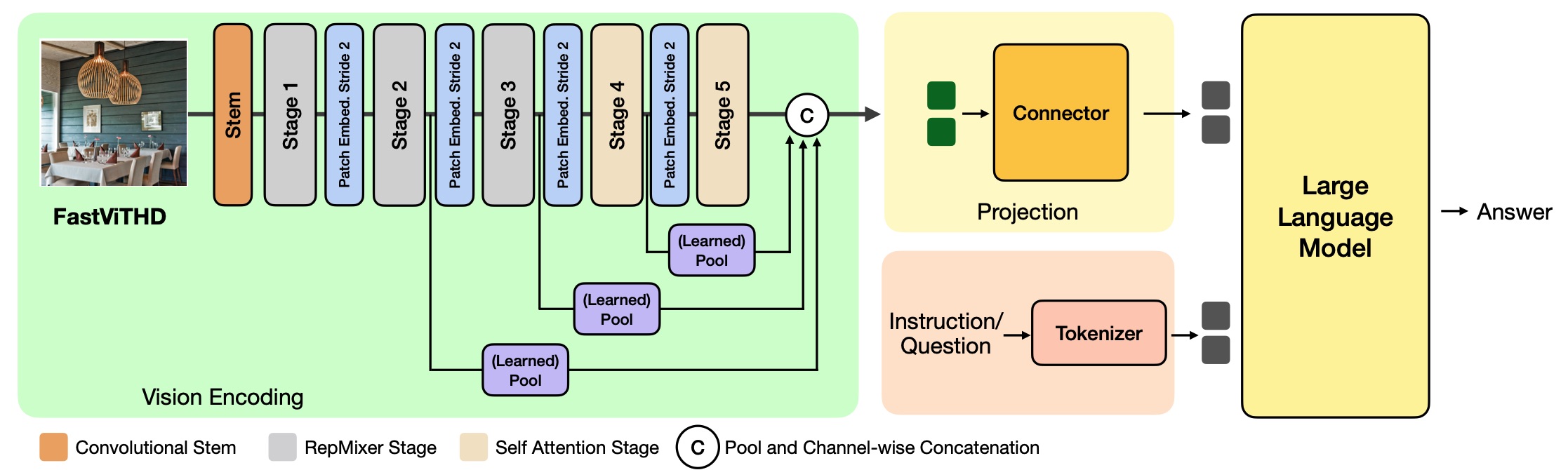 FastViTHD

Stem

Stage 1

Patch Embed. Stride 2

Stage 2

Patch Embed. Stride 2

Stage 3

Patch Embed. Stride 2

Stage 4

Patch Embed. Stride 2

Stage 5

C

(Learned) Pool

(Learned) Pool

(Learned) Pool

Vision Encoding

Connector

Projection

Instruction/ Question

Tokenizer

Large Language Model

Answer

Convolutional Stem

RepMixer Stage

Self Attention Stage

C Pool and Channel-wise Concatenation